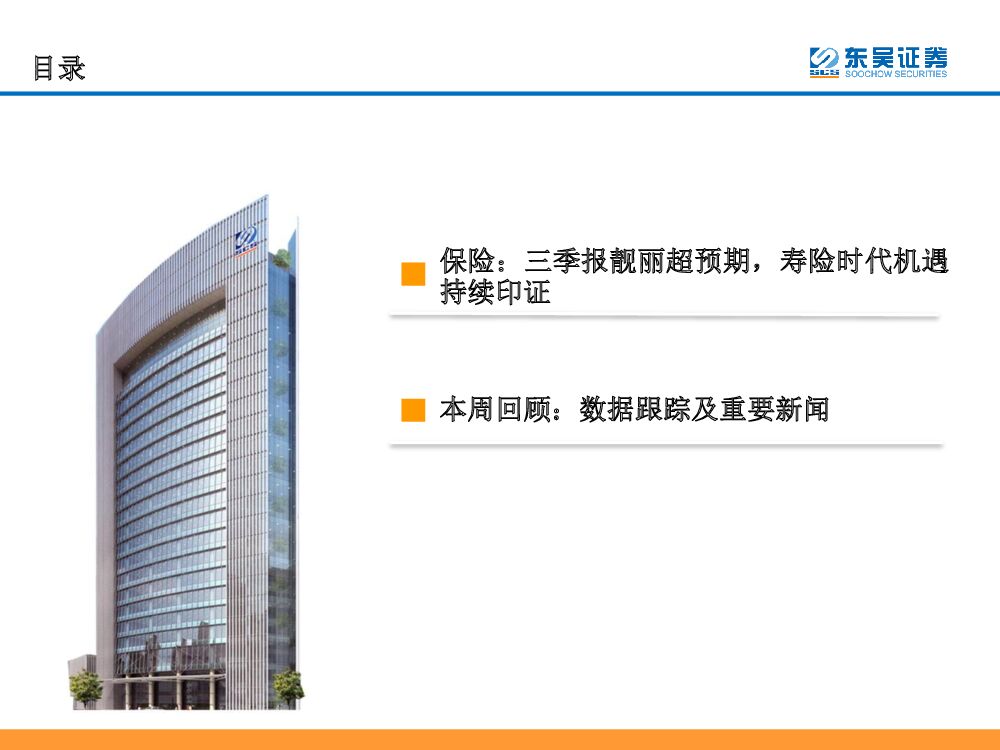 目录

东吴证券
SOOCHOW SECURITIES

保险：三季报靓丽超预期，寿险时代机遇持续印证

本周回顾：数据跟踪及重要新闻